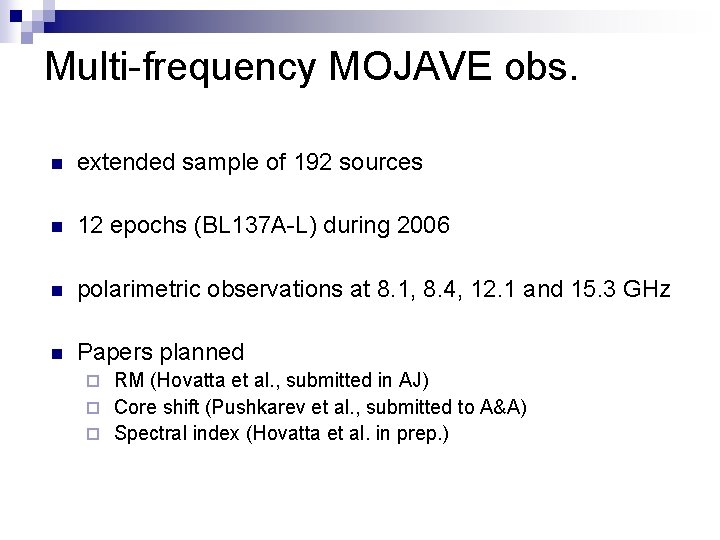 Multi-frequency MOJAVE obs.

- extended sample of 192 sources

- 12 epochs (BL137A-L) during 2006

- polarimetric observations at 8.1, 8.4, 12.1 and 15.3 GHz

- Papers planned
  - RM (Hovatta et al., submitted in AJ)
  - Core shift (Pushkarev et al., submitted to A&A)
  - Spectral index (Hovatta et al. in prep.)